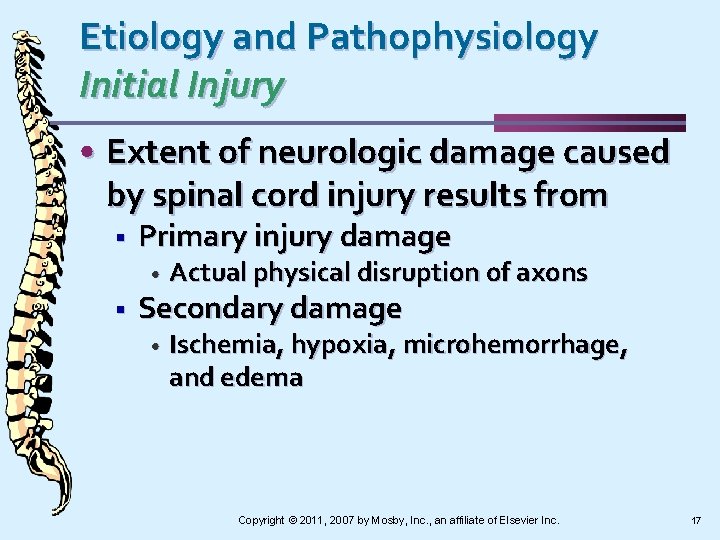 Etiology and Pathophysiology
Initial Injury

• Extent of neurologic damage caused by spinal cord injury results from
  ▪ Primary injury damage
    • Actual physical disruption of axons
  ▪ Secondary damage
    • Ischemia, hypoxia, microhemorrhage, and edema

Copyright © 2011, 2007 by Mosby, Inc., an affiliate of Elsevier Inc.

17